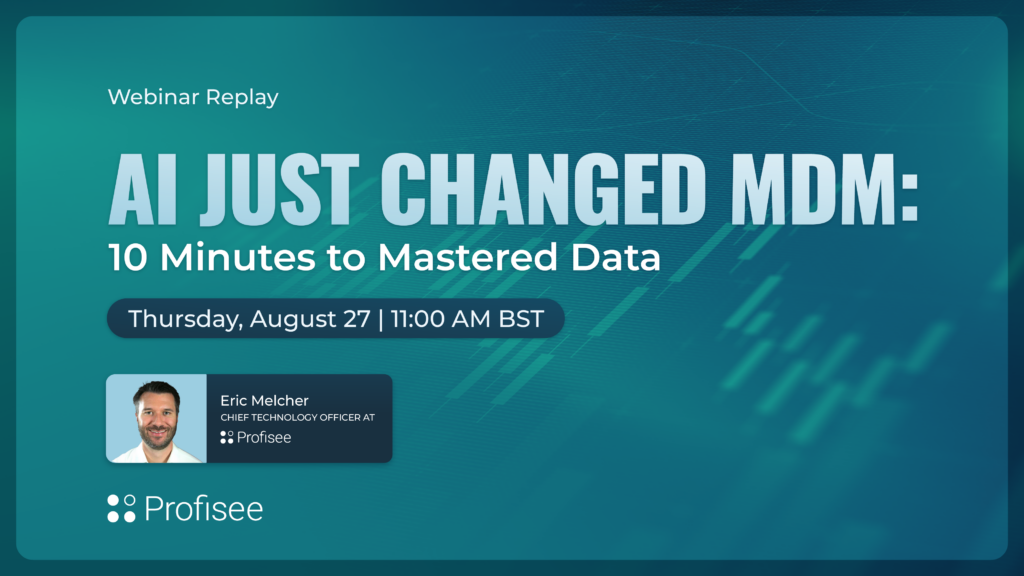 Webinar Replay

AI JUST CHANGED MDM:
10 Minutes to Mastered Data

Thursday, August 27 | 11:00 AM BST

Eric Melcher
CHIEF TECHNOLOGY OFFICER AT
Profisee

Profisee